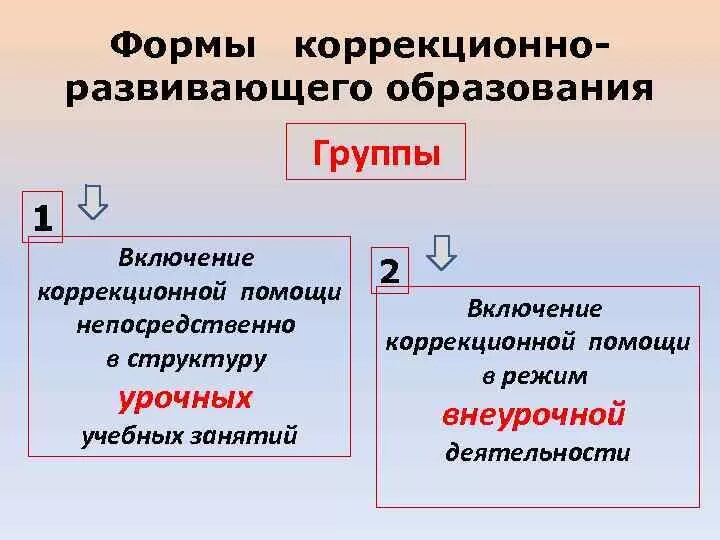 Формы коррекционно-развивающего образования

Группы

1

Включение коррекционной помощи непосредственно в структуру урочных учебных занятий

2

Включение коррекционной помощи в режим внеурочной деятельности